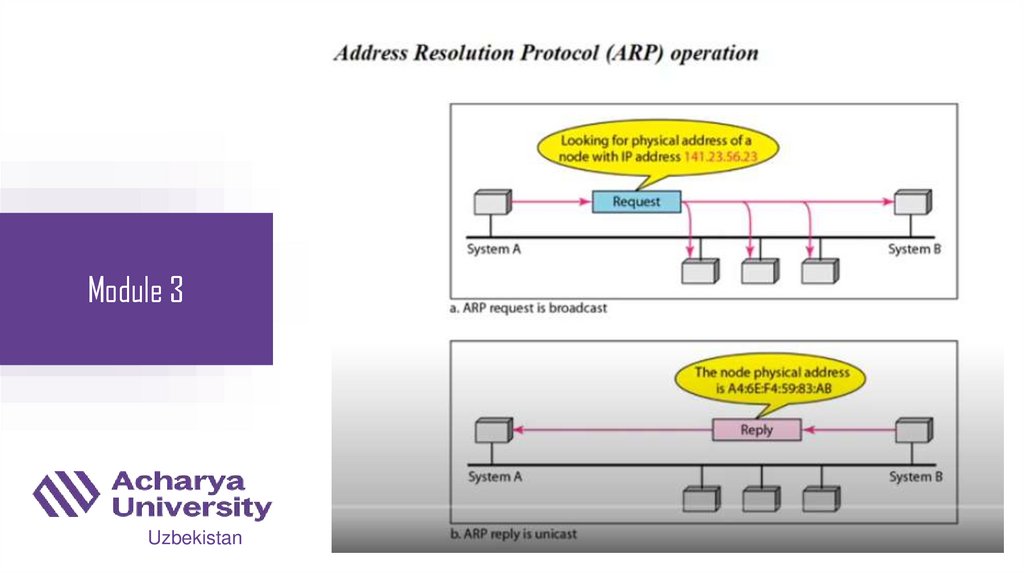 Module 3

Acharya University
Uzbekistan

Address Resolution Protocol (ARP) operation

Looking for physical address of a node with IP address 141.23.56.23

Request

System A

System B

a. ARP request is broadcast

The node physical address is A4:6E:F4:59:83:AB

Reply

System A

System B

b. ARP reply is unicast